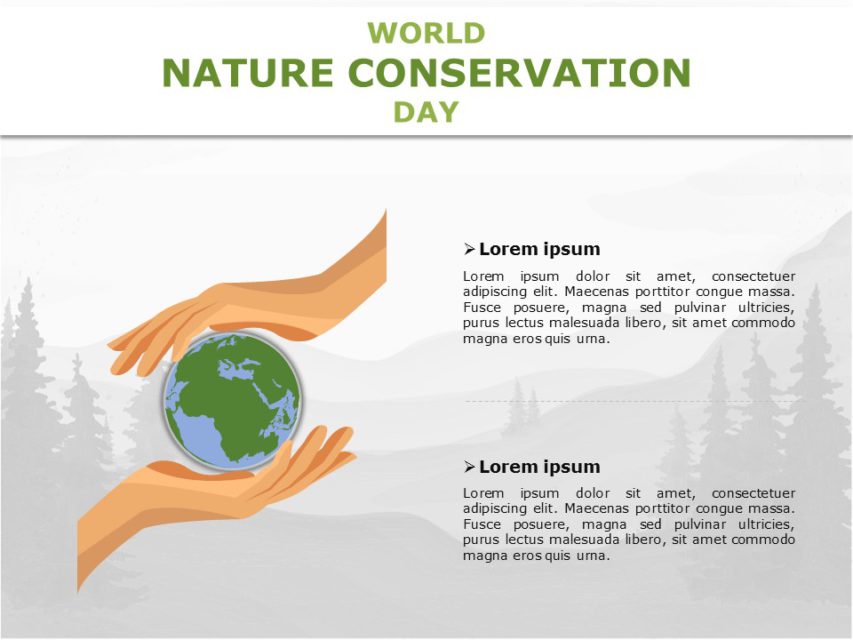 WORLD
NATURE CONSERVATION
DAY

➢ Lorem ipsum

Lorem ipsum dolor sit amet, consectetuer adipiscing elit. Maecenas porttitor congue massa. Fusce posuere, magna sed pulvinar ultricies, purus lectus malesuada libero, sit amet commodo magna eros quis urna.

➢ Lorem ipsum

Lorem ipsum dolor sit amet, consectetuer adipiscing elit. Maecenas porttitor congue massa. Fusce posuere, magna sed pulvinar ultricies, purus lectus malesuada libero, sit amet commodo magna eros quis urna.